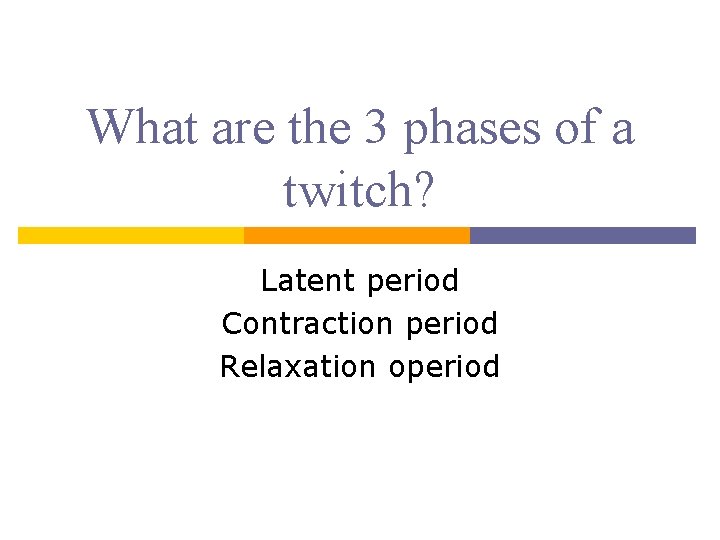 What are the 3 phases of a twitch?

Latent period
Contraction period
Relaxation operiod